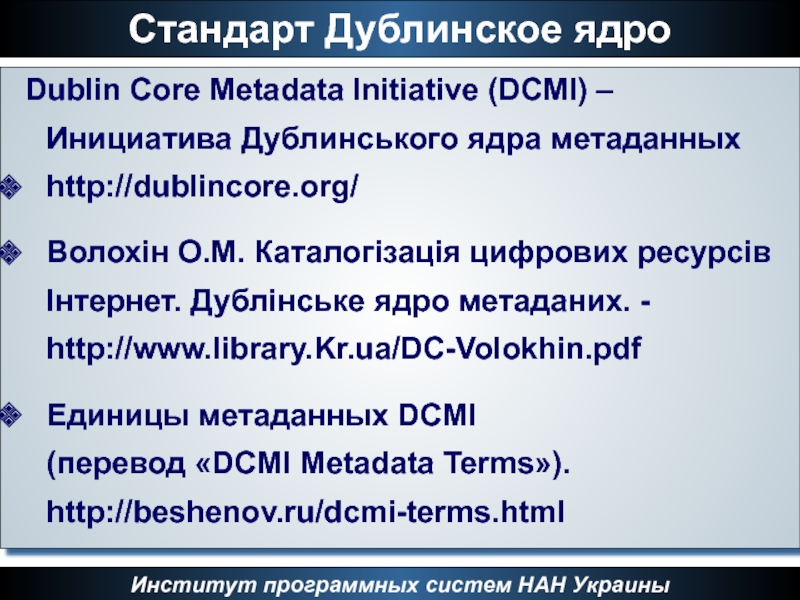 Стандарт Дублинское ядро

Dublin Core Metadata Initiative (DCMI) – Инициатива Дублинського ядра метаданных

http://dublincore.org/

Волохін О.М. Каталогізація цифрових ресурсів Інтернет. Дублінське ядро метаданих. - http://www.library.Kr.ua/DC-Volokhin.pdf

Единицы метаданных DCMI (перевод «DCMI Metadata Terms»). http://beshenov.ru/dcmi-terms.html

Институт программных систем НАН Украины